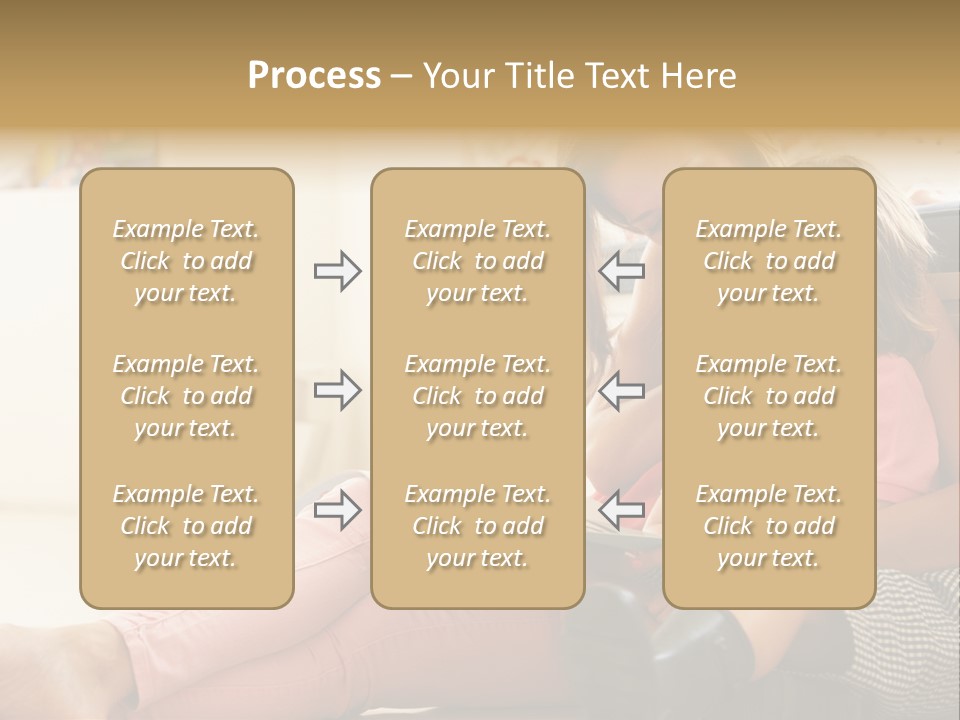 Process – Your Title Text Here

Example Text. Click to add your text.

Example Text. Click to add your text.

Example Text. Click to add your text.

Example Text. Click to add your text.

Example Text. Click to add your text.

Example Text. Click to add your text.

Example Text. Click to add your text.

Example Text. Click to add your text.

Example Text. Click to add your text.